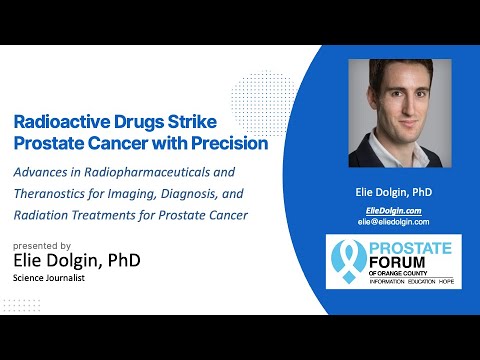 Radioactive Drugs Strike Prostate Cancer with Precision

Advances in Radiopharmaceuticals and Theranostics for Imaging, Diagnosis, and Radiation Treatments for Prostate Cancer

presented by
Elie Dolgin, PhD
Science Journalist

Elie Dolgin, PhD

ElieDolgin.com
elie@eliedolgin.com

PROSTATE FORUM
OF ORANGE COUNTY
INFORMATION EDUCATION HOPE